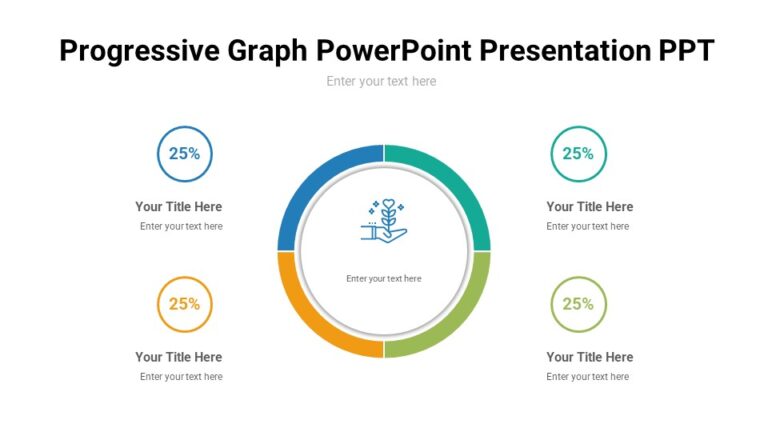 Progressive Graph PowerPoint Presentation PPT

Enter your text here

25%

Your Title Here

Enter your text here

25%

Your Title Here

Enter your text here

Enter your text here

25%

Your Title Here

Enter your text here

25%

Your Title Here

Enter your text here